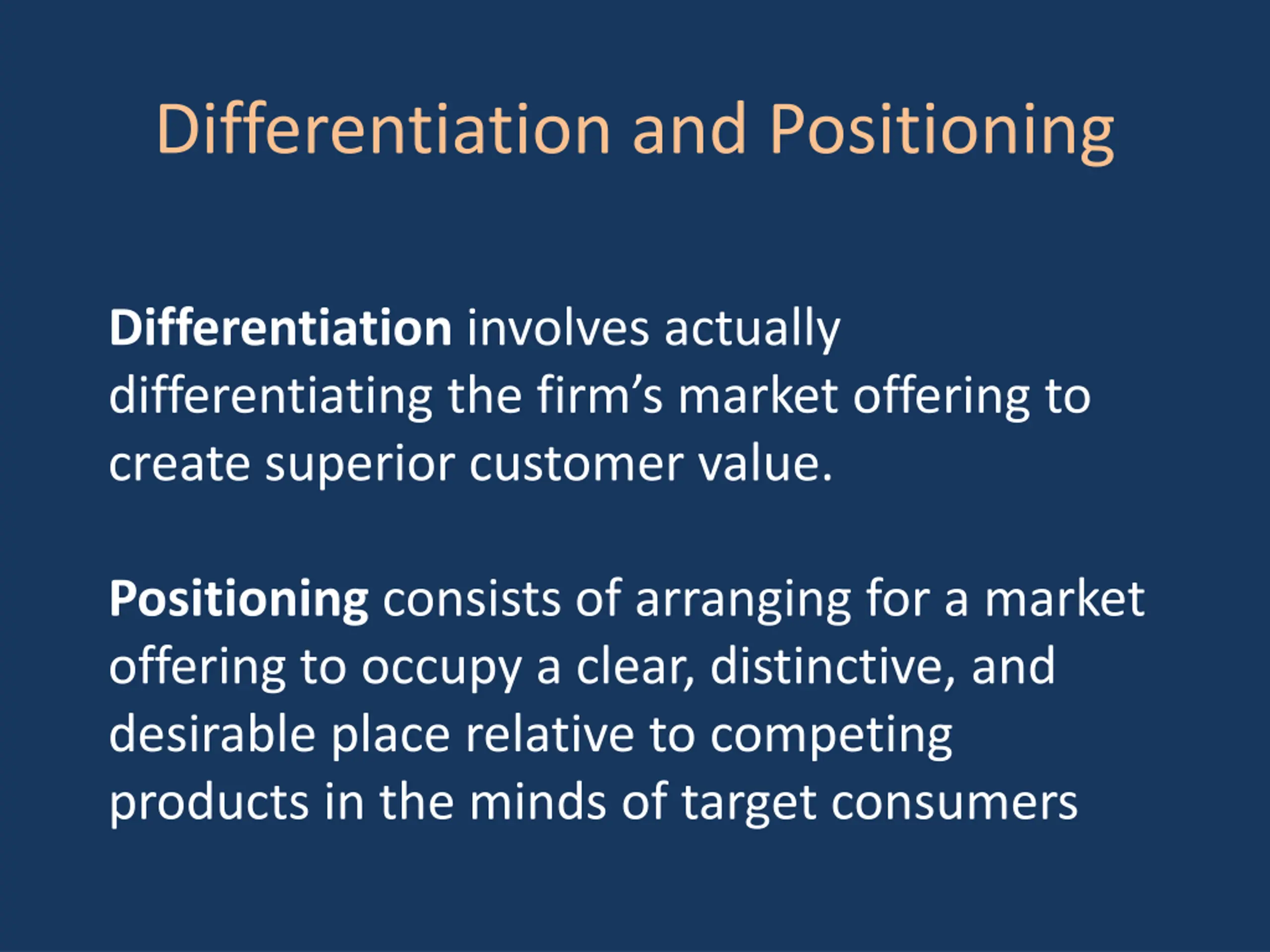 Differentiation and Positioning

Differentiation involves actually differentiating the firm’s market offering to create superior customer value.

Positioning consists of arranging for a market offering to occupy a clear, distinctive, and desirable place relative to competing products in the minds of target consumers